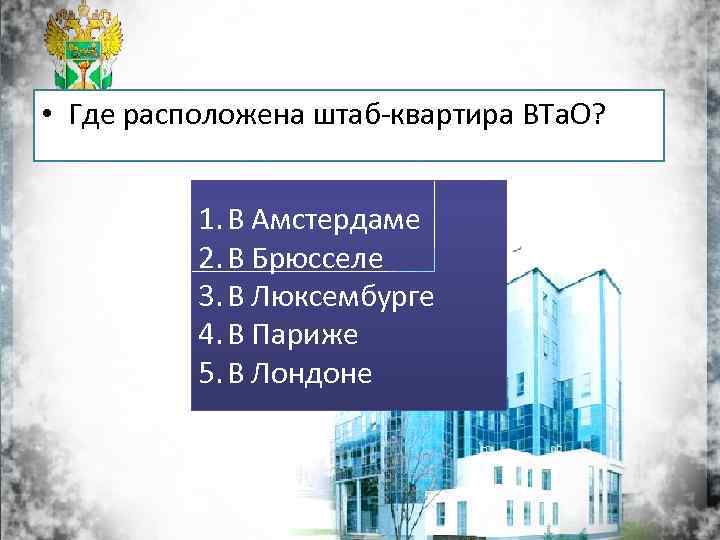 • Где расположена штаб-квартира ВТаО?

1. В Амстердаме
2. В Брюсселе
3. В Люксембурге
4. В Париже
5. В Лондоне